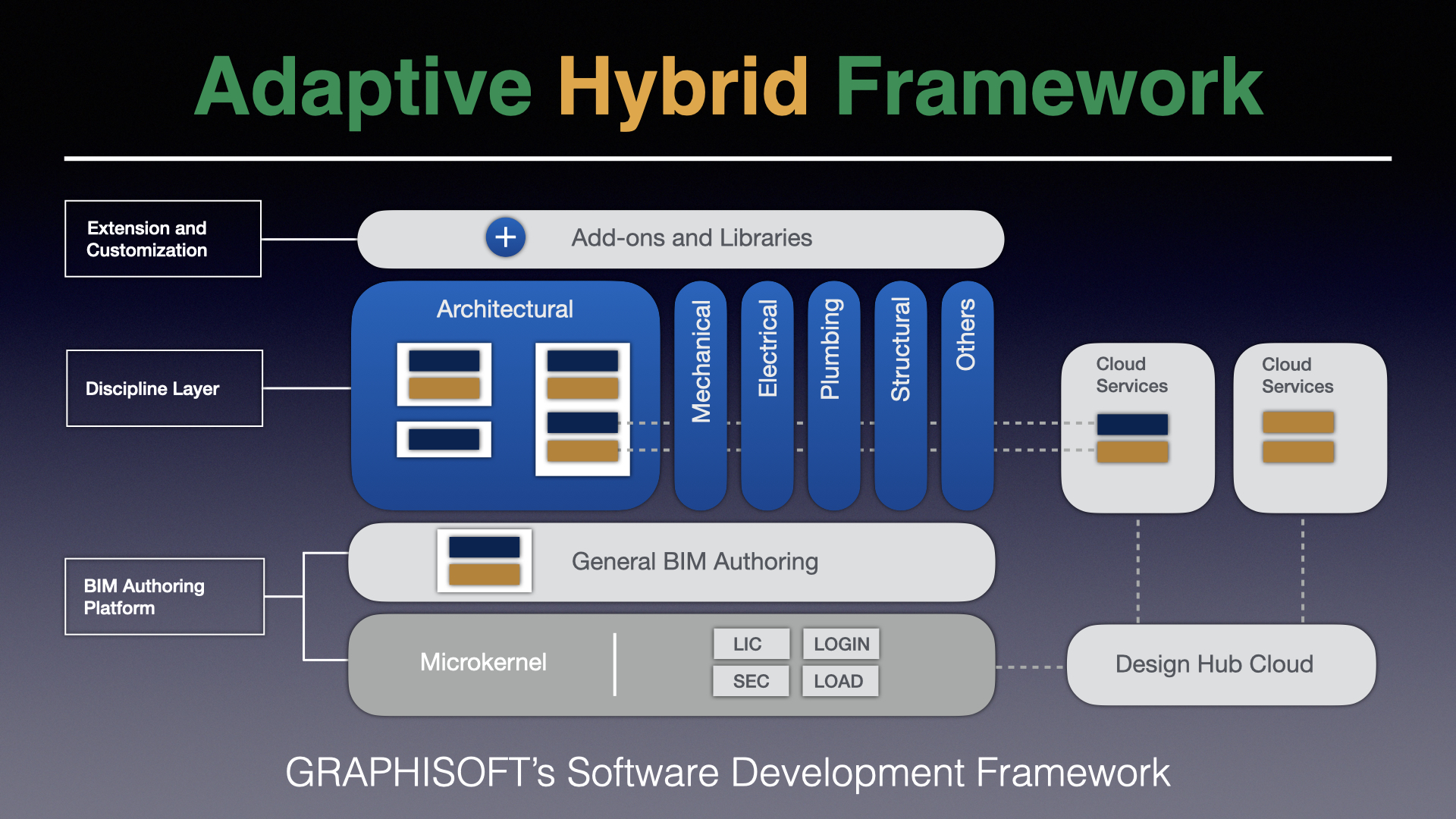 Adaptive Hybrid Framework

Extension and Customization

+ Add-ons and Libraries

Discipline Layer

Architectural

Mechanical

Electrical

Plumbing

Structural

Others

Cloud Services

Cloud Services

BIM Authoring Platform

General BIM Authoring

Microkernel

LIC

LOGIN

SEC

LOAD

Design Hub Cloud

GRAPHISOFT's Software Development Framework